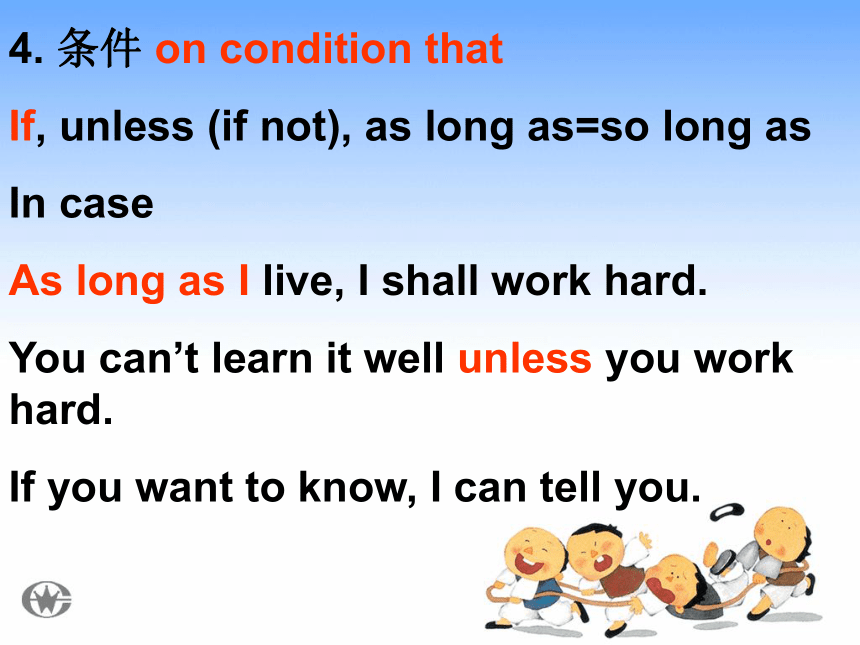 4. 条件 on condition that

If, unless (if not), as long as=so long as

In case

As long as I live, I shall work hard.

You can’t learn it well unless you work hard.

If you want to know, I can tell you.